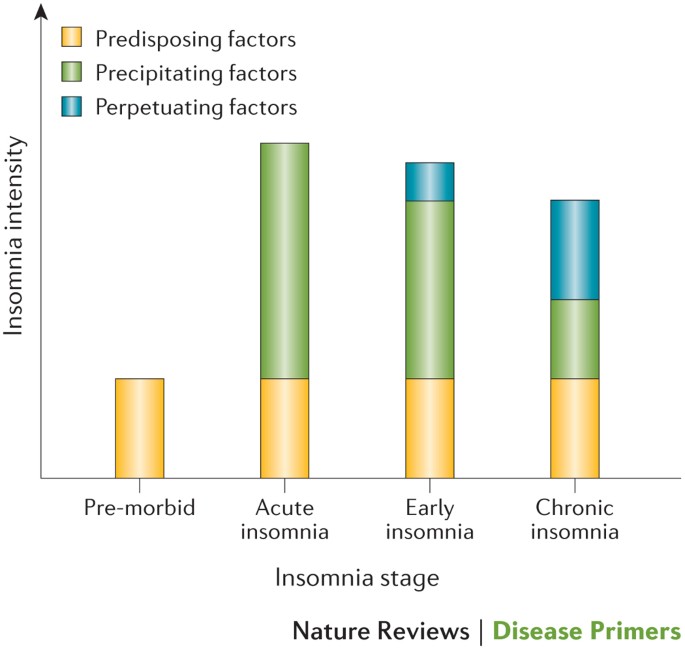 Predisposing factors
Precipitating factors
Perpetuating factors

Insomnia intensity

Pre-morbid
Acute insomnia
Early insomnia
Chronic insomnia

Insomnia stage

Nature Reviews | Disease Primers